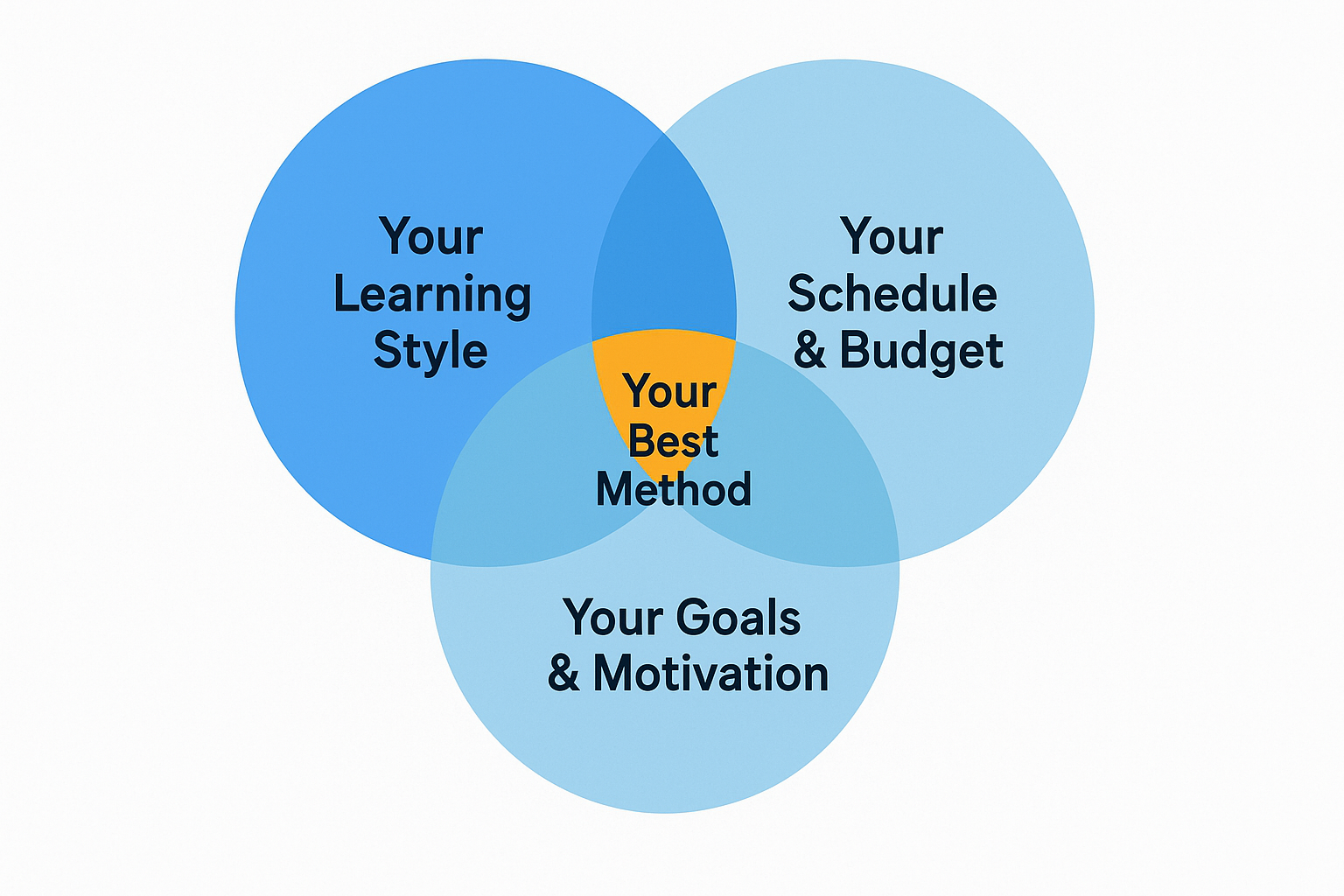 Your Learning Style

Your Schedule & Budget

Your Best Method

Your Goals & Motivation